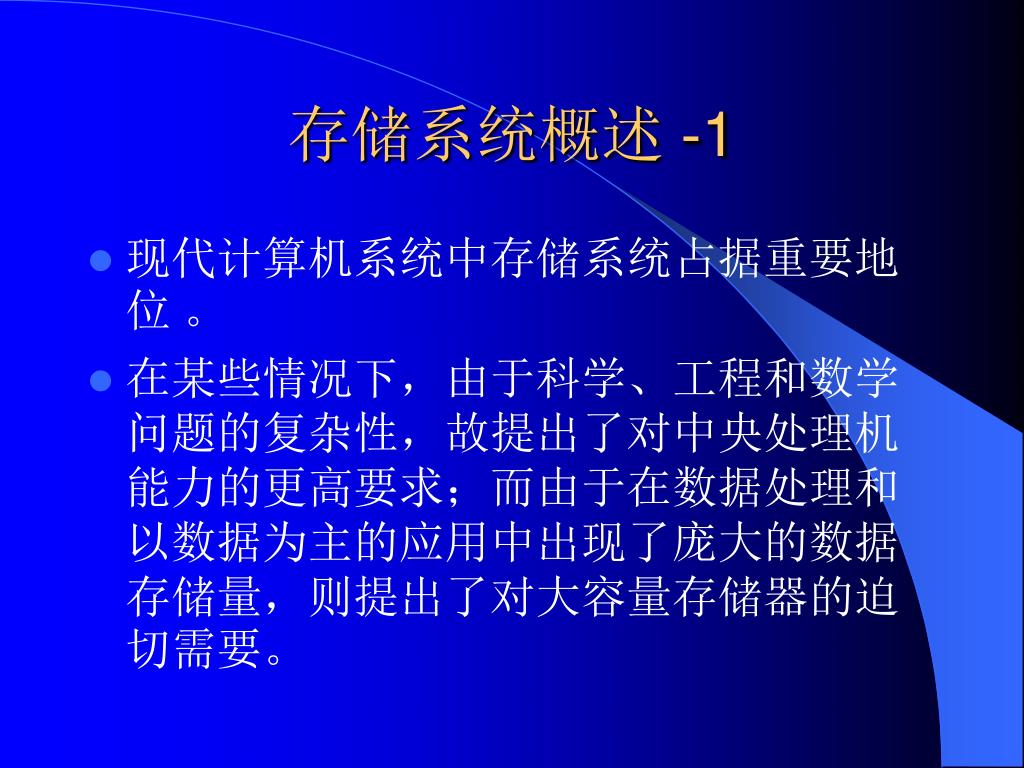 存储系统概述 -1

现代计算机系统中存储系统占据重要地位 。

在某些情况下，由于科学、工程和数学问题的复杂性，故提出了对中央处理机能力的更高要求；而由于在数据处理和以数据为主的应用中出现了庞大的数据存储量，则提出了对大容量存储器的迫切需要。